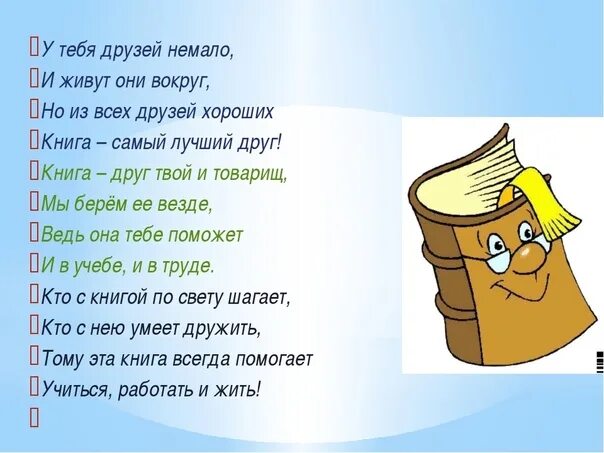 У тебя друзей немало,
И живут они вокруг,
Но из всех друзей хороших
Книга – самый лучший друг!
Книга – друг твой и товарищ,
Мы берём ее везде,
Ведь она тебе поможет
И в учебе, и в труде.
Кто с книгой по свету шагает,
Кто с нею умеет дружить,
Тому эта книга всегда помогает
Учиться, работать и жить!